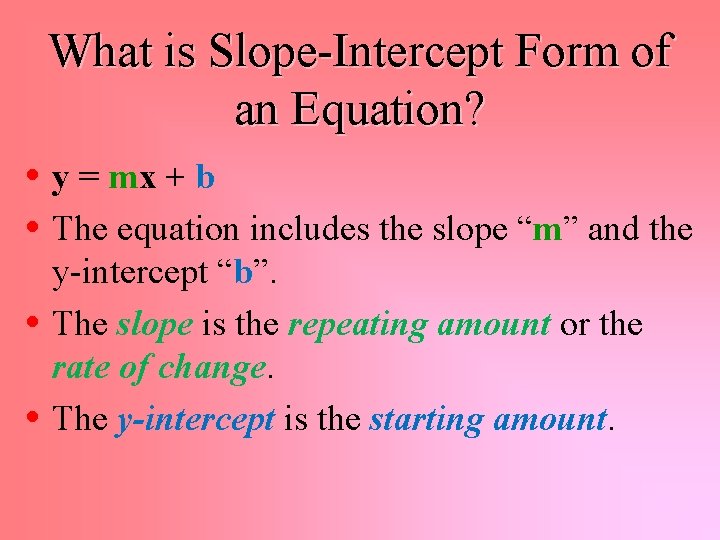 What is Slope-Intercept Form of an Equation?

• $y = mx + b$
• The equation includes the slope “m” and the y-intercept “b”.
• The slope is the repeating amount or the rate of change.
• The y-intercept is the starting amount.